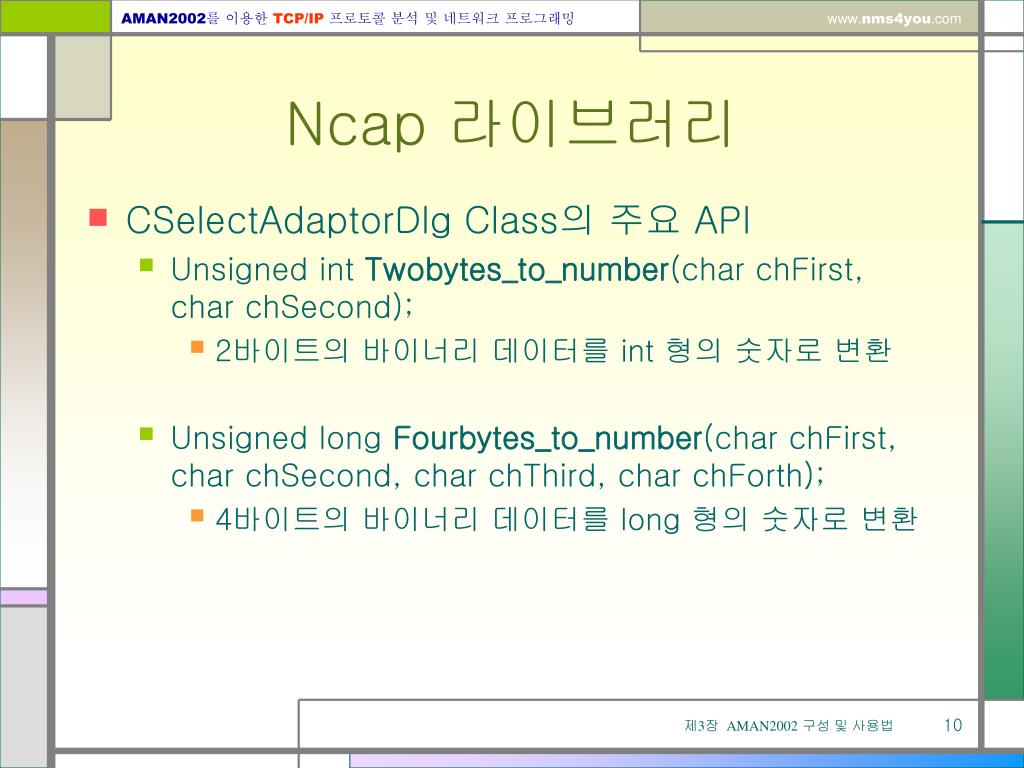 AMAN2002를 이용한 TCP/IP 프로토콜 분석 및 네트워크 프로그래밍

www.nms4you.com

Ncap 라이브러리

CSelectAdaptorDlg Class의 주요 API

Unsigned int Twobytes_to_number(char chFirst, char chSecond);

2바이트의 바이너리 데이터를 int 형의 숫자로 변환

Unsigned long Fourbytes_to_number(char chFirst, char chSecond, char chThird, char chForth);

4바이트의 바이너리 데이터를 long 형의 숫자로 변환

제3장 AMAN2002 구성 및 사용법

10